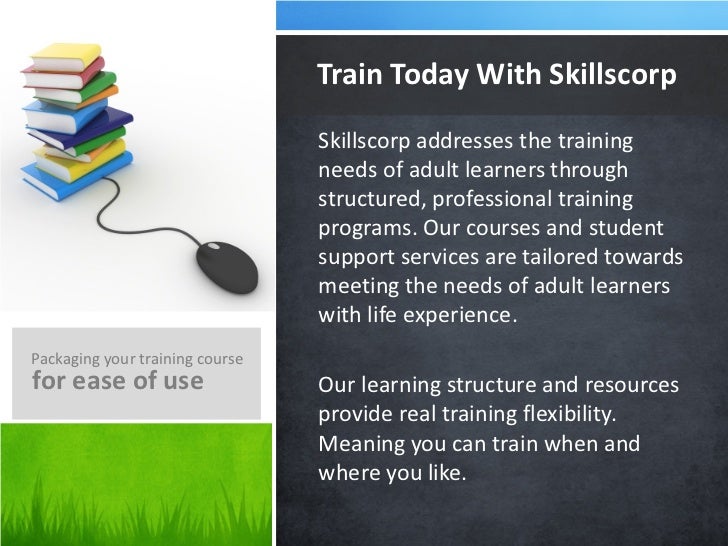 Packaging your training course
for ease of use

Train Today With Skillscorp

Skillscorp addresses the training needs of adult learners through structured, professional training programs. Our courses and student support services are tailored towards meeting the needs of adult learners with life experience.

Our learning structure and resources provide real training flexibility. Meaning you can train when and where you like.